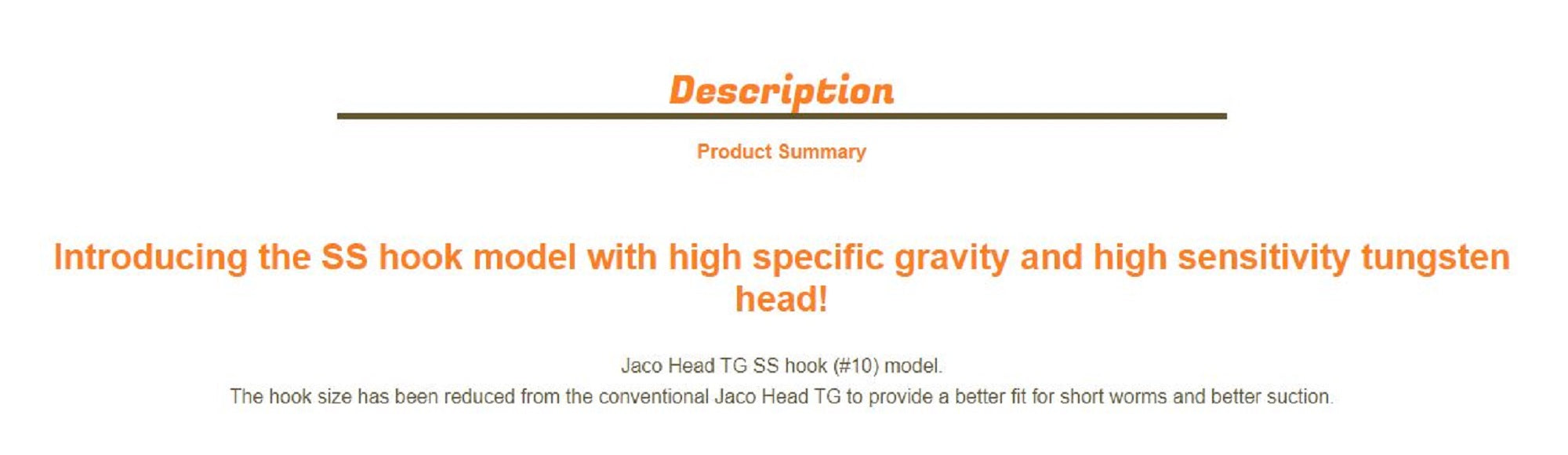 Description

Product Summary

Introducing the SS hook model with high specific gravity and high sensitivity tungsten head!

Jaco Head TG SS hook (#10) model.
The hook size has been reduced from the conventional Jaco Head TG to provide a better fit for short worms and better suction.